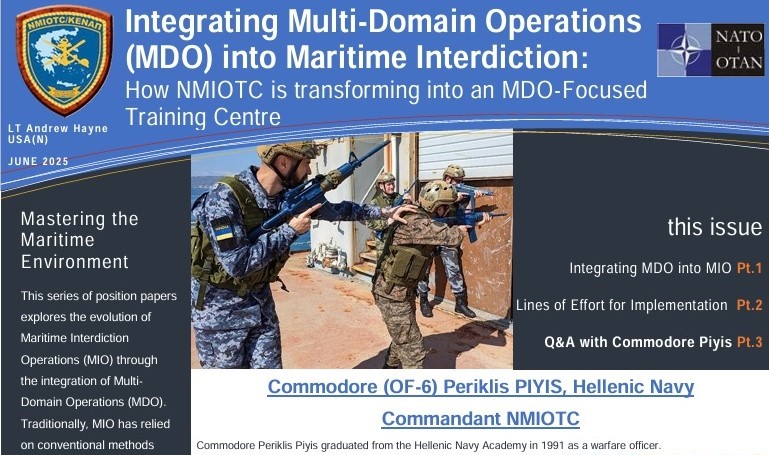 NMIOTC/ΚΕΝΑΠ

Integrating Multi-Domain Operations (MDO) into Maritime Interdiction:

How NMIOTC is transforming into an MDO-Focused Training Centre

NATO
OTAN

LT Andrew Hayne
USA(N)

JUNE 2025

Mastering the Maritime Environment

This series of position papers explores the evolution of Maritime Interdiction Operations (MIO) through the integration of Multi-Domain Operations (MDO). Traditionally, MIO has relied on conventional methods

this issue

Integrating MDO into MIO Pt.1

Lines of Effort for Implementation Pt.2

Q&A with Commodore Piyis Pt.3

Commodore (OF-6) Periklis PIYIS, Hellenic Navy

Commandant NMIOTC

Commodore Periklis Piyis graduated from the Hellenic Navy Academy in 1991 as a warfare officer.